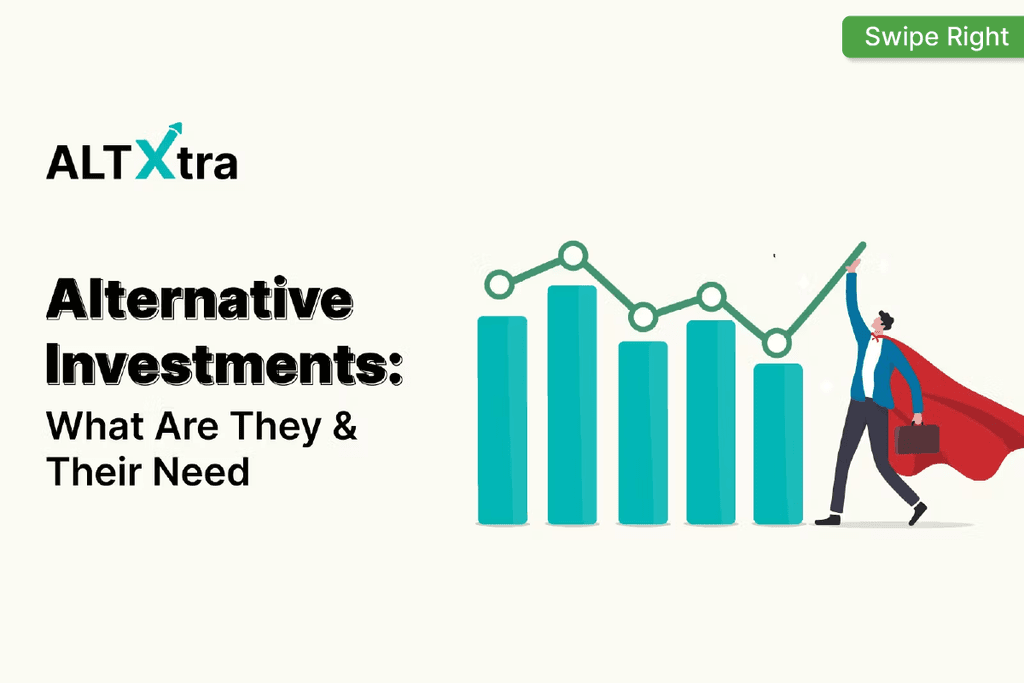 Swipe Right

ALTXtra

Alternative Investments:

What Are They & Their Need